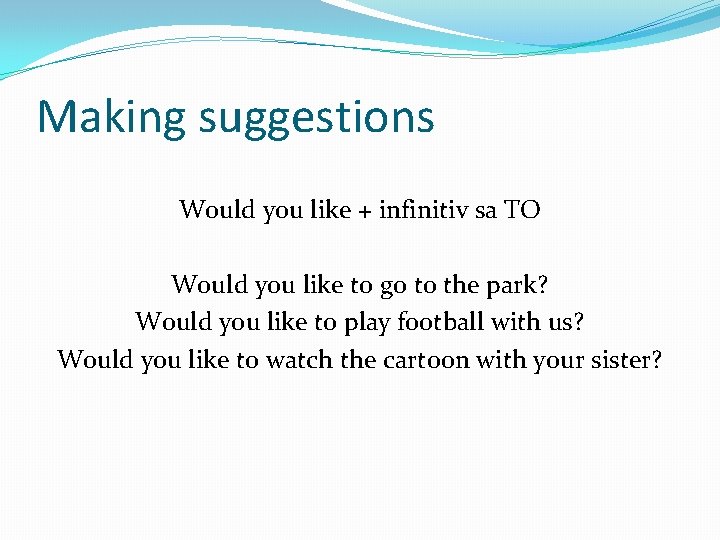 Making suggestions

Would you like + infinitiv sa TO

Would you like to go to the park?
Would you like to play football with us?
Would you like to watch the cartoon with your sister?